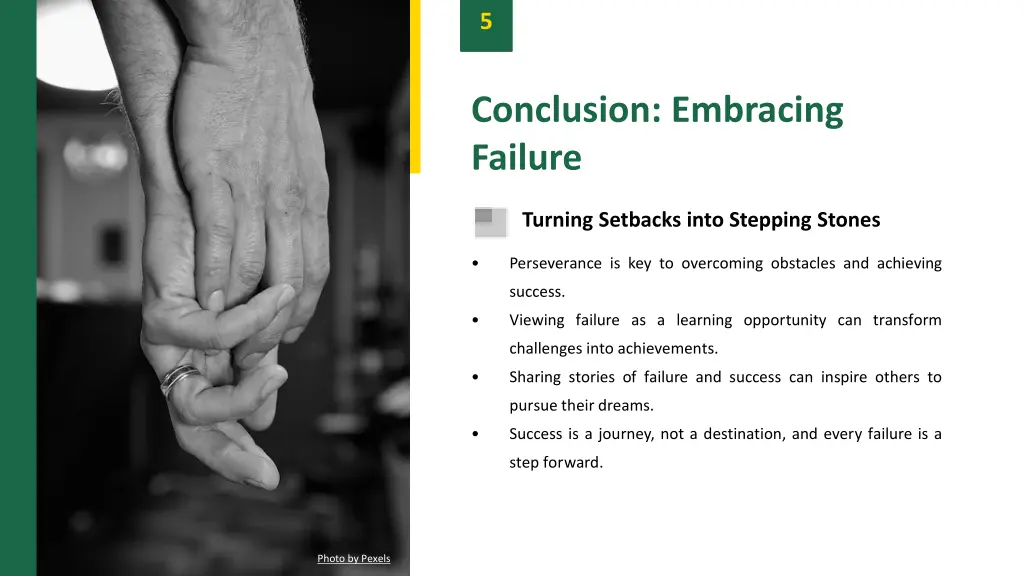 5

Conclusion: Embracing Failure

Turning Setbacks into Stepping Stones

• Perseverance is key to overcoming obstacles and achieving success.

• Viewing failure as a learning opportunity can transform challenges into achievements.

• Sharing stories of failure and success can inspire others to pursue their dreams.

• Success is a journey, not a destination, and every failure is a step forward.

Photo by Pexels